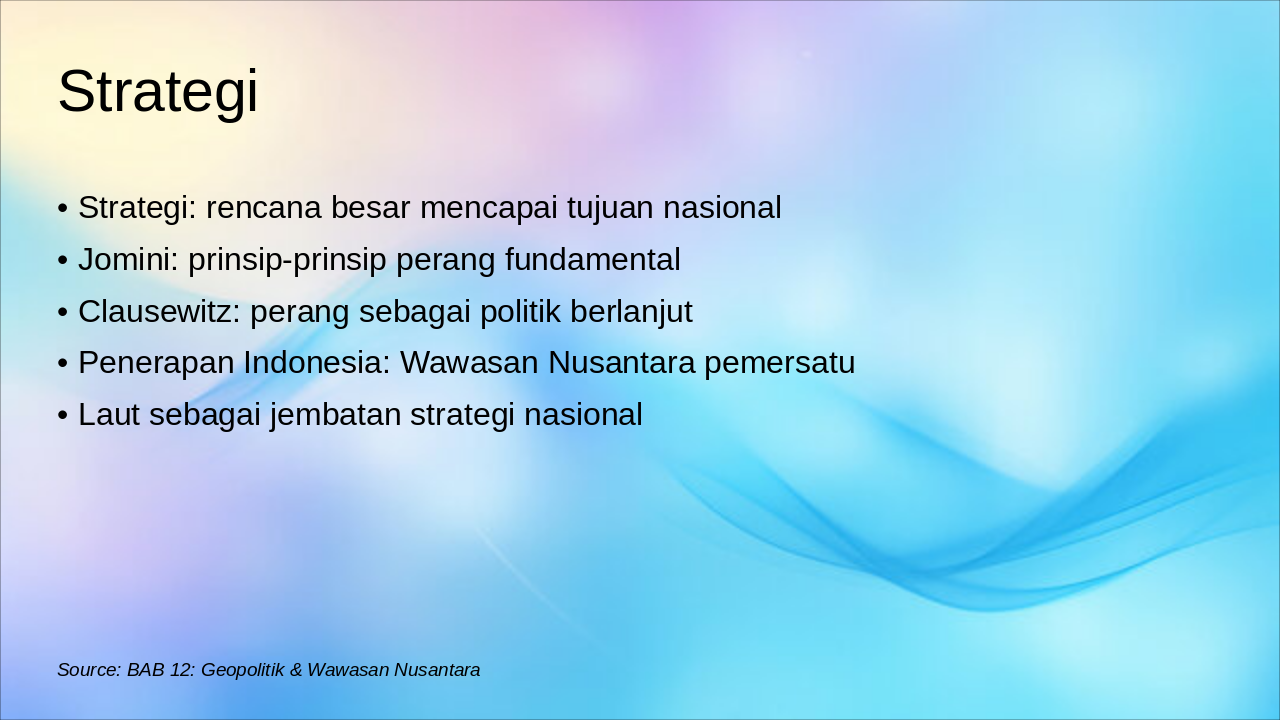 Strategi

• Strategi: rencana besar mencapai tujuan nasional
• Jomini: prinsip-prinsip perang fundamental
• Clausewitz: perang sebagai politik berlanjut
• Penerapan Indonesia: Wawasan Nusantara pemersatu
• Laut sebagai jembatan strategi nasional

Source: BAB 12: Geopolitik & Wawasan Nusantara